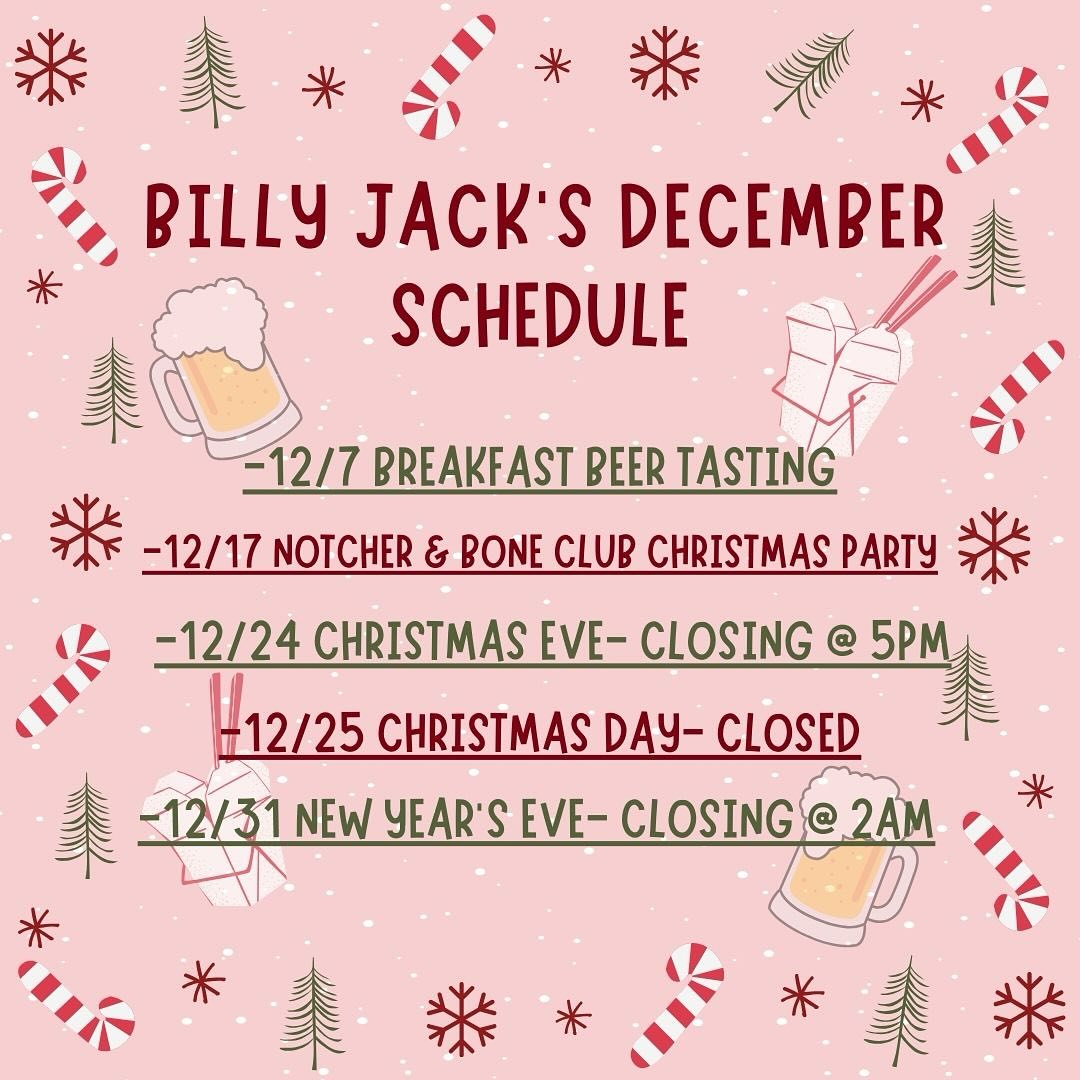 BILLY JACK'S DECEMBER SCHEDULE

-12/7 BREAKFAST BEER TASTING

-12/17 NOTCHER & BONE CLUB CHRISTMAS PARTY

-12/24 CHRISTMAS EVE- CLOSING @ 5PM

-12/25 CHRISTMAS DAY- CLOSED

-12/31 NEW YEAR'S EVE- CLOSING @ 2AM